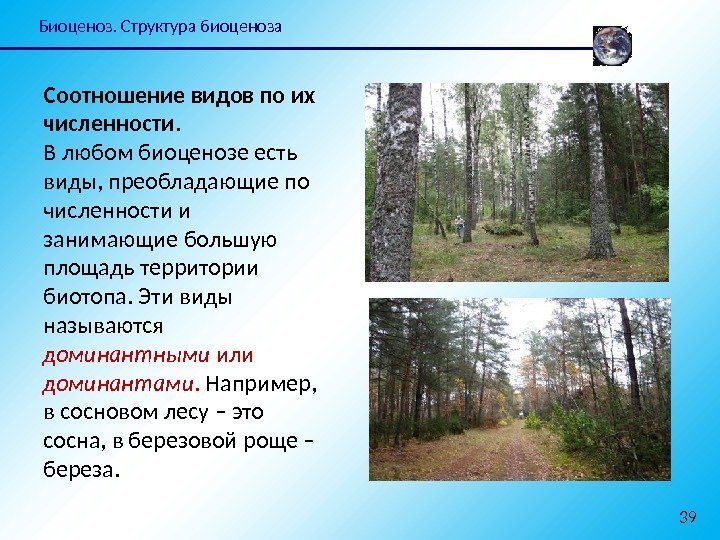 Биоценоз. Структура биоценоза

Соотношение видов по их численности.
В любом биоценозе есть виды, преобладающие по численности и занимающие большую площадь территории биотопа. Эти виды называются доминантными или доминантами. Например, в сосновом лесу – это сосна, в березовой роще – береза.

39